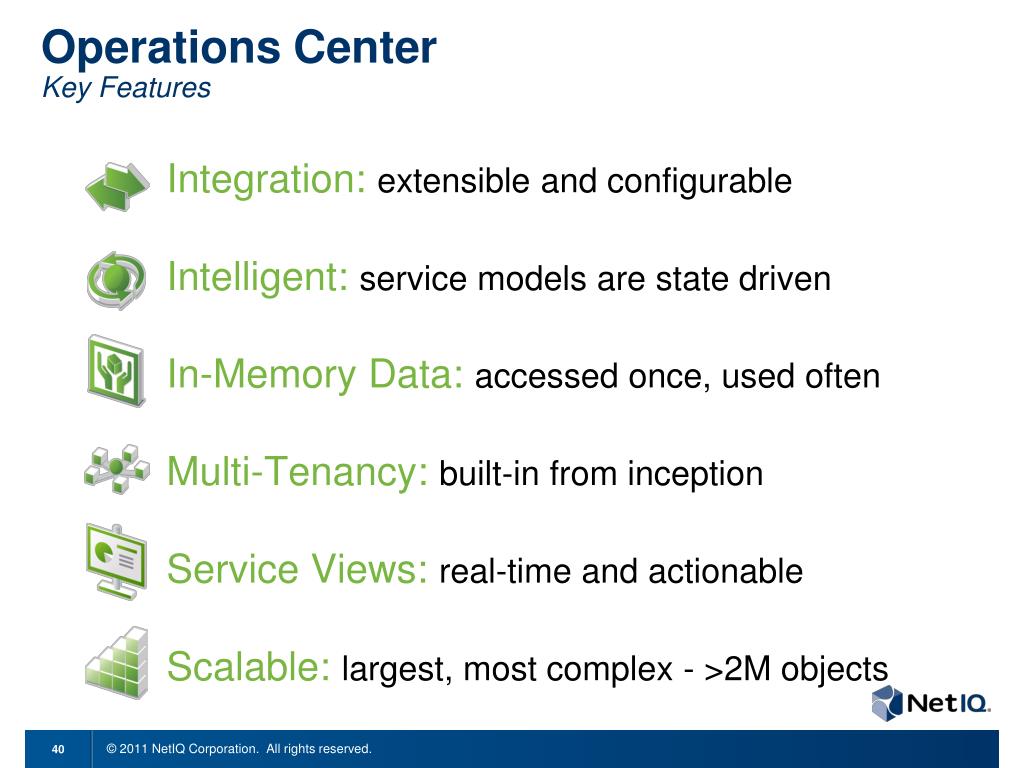 Operations Center
Key Features

Integration: extensible and configurable

Intelligent: service models are state driven

In-Memory Data: accessed once, used often

Multi-Tenancy: built-in from inception

Service Views: real-time and actionable

Scalable: largest, most complex - >2M objects

NetIQ.

40 © 2011 NetIQ Corporation. All rights reserved.